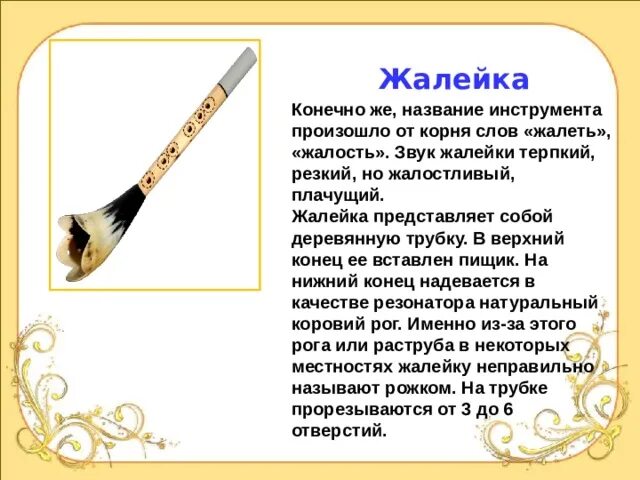 Жалейка

Конечно же, название инструмента произошло от корня слов «жалеть», «жалость». Звук жалейки терпкий, резкий, но жалостливый, плачущий.
Жалейка представляет собой деревянную трубку. В верхний конец ее вставлен пищик. На нижний конец надевается в качестве резонатора натуральный коровий рог. Именно из-за этого рога или раструба в некоторых местностях жалейку неправильно называют рожком. На трубке прорезываются от 3 до 6 отверстий.